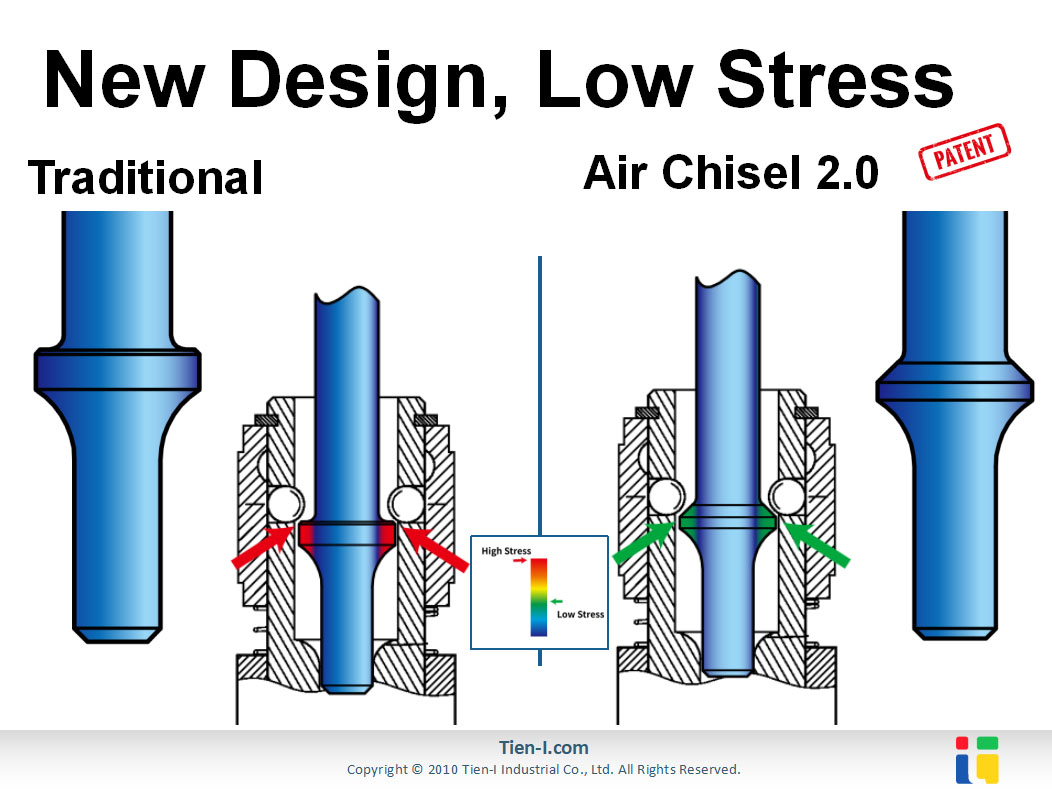 New Design, Low Stress

Traditional

Air Chisel 2.0

PATENT

High Stress

Low Stress

Tien-I.com

Copyright © 2010 Tien-I Industrial Co., Ltd. All Rights Reserved.